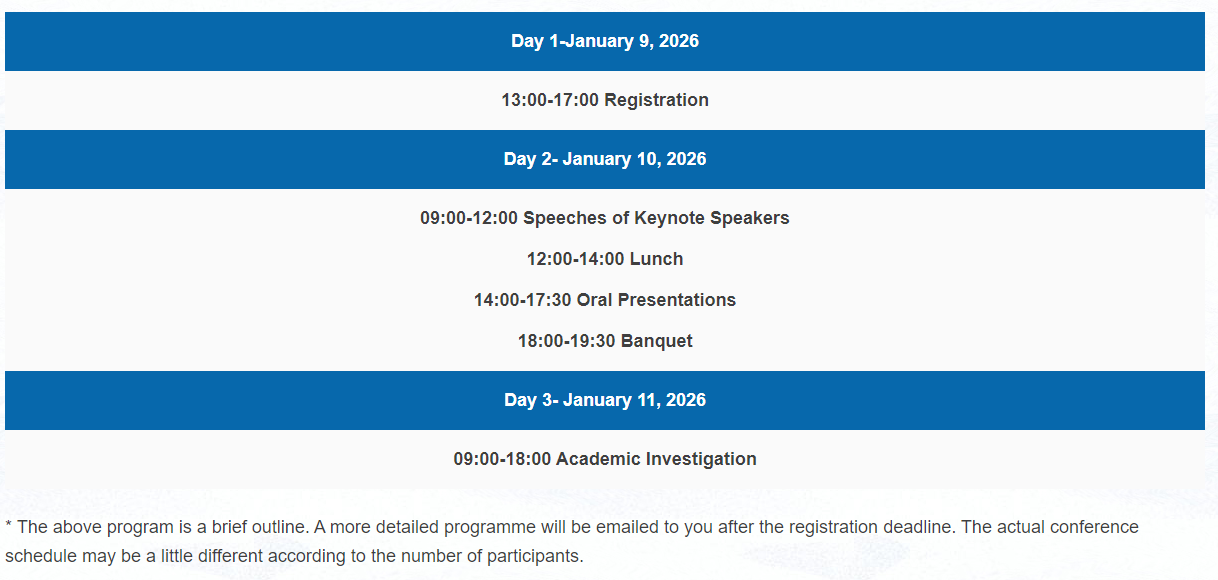 Day 1-January 9, 2026

13:00-17:00 Registration

Day 2- January 10, 2026

09:00-12:00 Speeches of Keynote Speakers

12:00-14:00 Lunch

14:00-17:30 Oral Presentations

18:00-19:30 Banquet

Day 3- January 11, 2026

09:00-18:00 Academic Investigation

* The above program is a brief outline. A more detailed programme will be emailed to you after the registration deadline. The actual conference schedule may be a little different according to the number of participants.